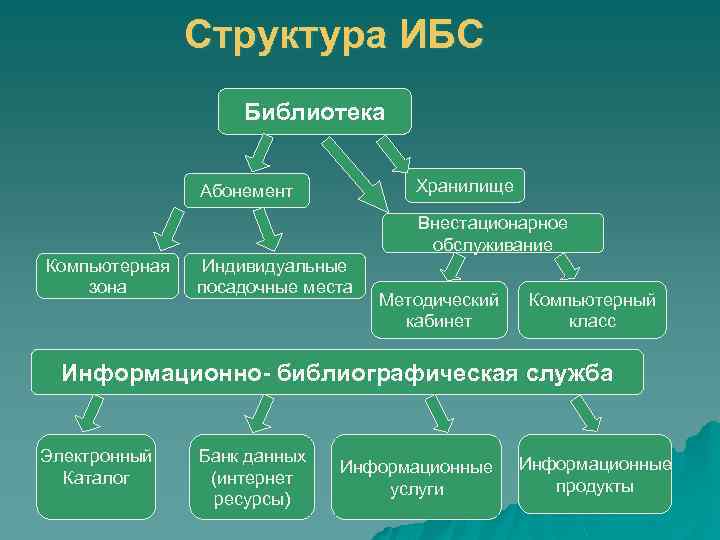 Структура ИБС

Библиотека

Абонемент

Хранилище

Внестационарное обслуживание

Компьютерная зона

Индивидуальные посадочные места

Методический кабинет

Компьютерный класс

Информационно- библиографическая служба

Электронный Каталог

Банк данных (интернет ресурсы)

Информационные услуги

Информационные продукты